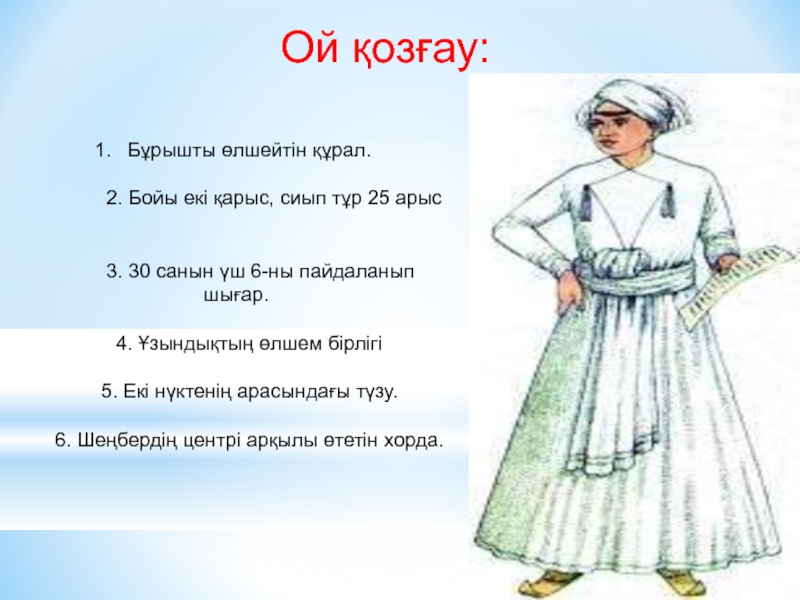 Ой қозғау:

1. Бұрышты өлшейтін құрал.

2. Бойы екі қарыс, сиып тұр 25 арыс

3. 30 санын үш 6-ны пайдаланып шығар.

4. Ұзындықтың өлшем бірлігі

5. Екі нүктенің арасындағы түзу.

6. Шеңбердің центрі арқылы өтетін хорда.